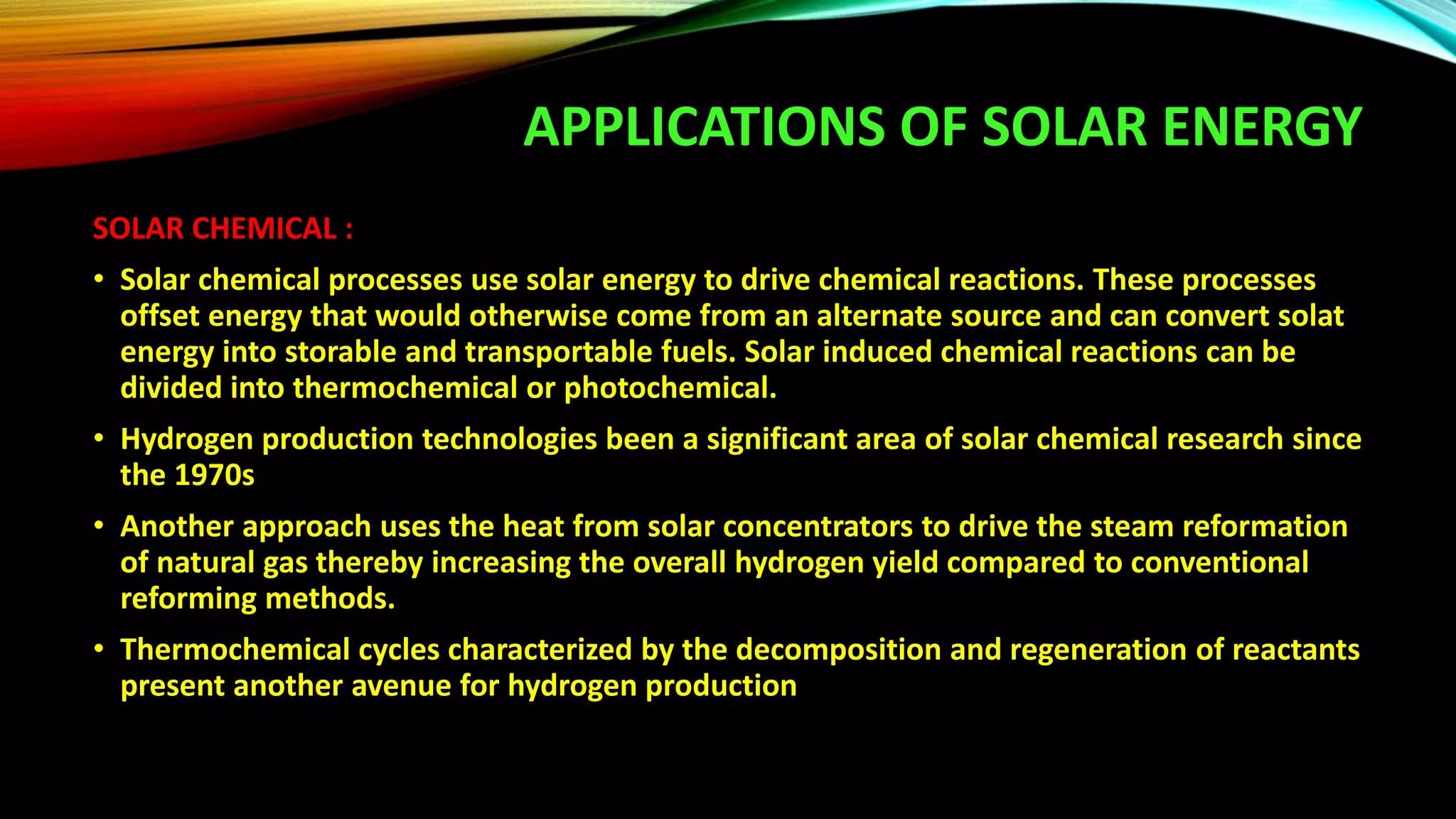 APPLICATIONS OF SOLAR ENERGY

SOLAR CHEMICAL :

• Solar chemical processes use solar energy to drive chemical reactions. These processes offset energy that would otherwise come from an alternate source and can convert solat energy into storable and transportable fuels. Solar induced chemical reactions can be divided into thermochemical or photochemical.

• Hydrogen production technologies been a significant area of solar chemical research since the 1970s

• Another approach uses the heat from solar concentrators to drive the steam reformation of natural gas thereby increasing the overall hydrogen yield compared to conventional reforming methods.

• Thermochemical cycles characterized by the decomposition and regeneration of reactants present another avenue for hydrogen production